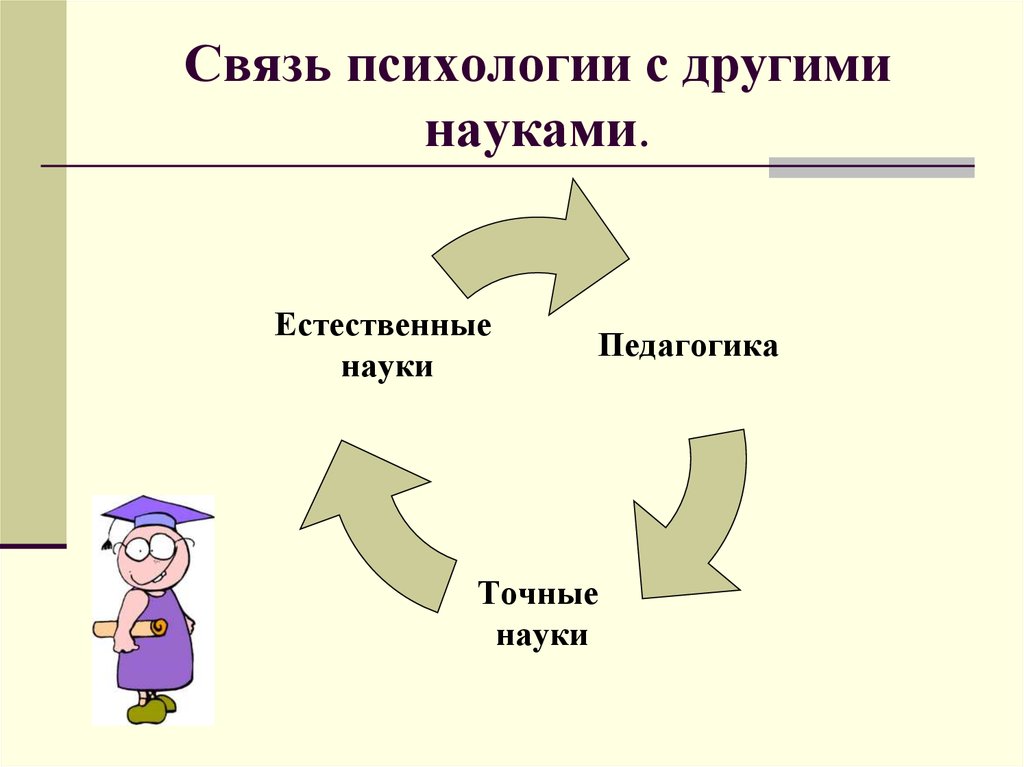 Связь психологии с другими науками.

Естественные науки

Педагогика

Точные науки